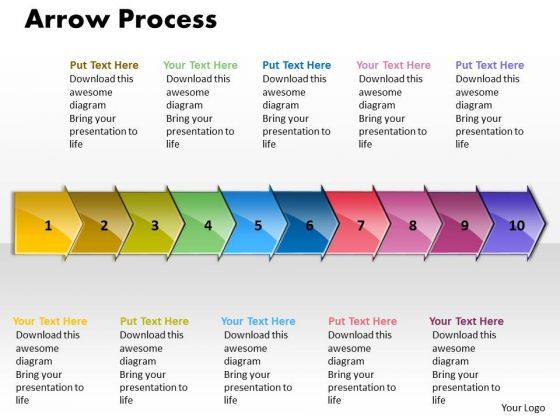 Arrow Process

Put Text Here
Download this awesome diagram
Bring your presentation to life

Your Text Here
Download this awesome diagram
Bring your presentation to life

Put Text Here
Download this awesome diagram
Bring your presentation to life

Your Text Here
Download this awesome diagram
Bring your presentation to life

Put Text Here
Download this awesome diagram
Bring your presentation to life

1 2 3 4 5 6 7 8 9 10

Your Text Here
Download this awesome diagram
Bring your presentation to life

Put Text Here
Download this awesome diagram
Bring your presentation to life

Your Text Here
Download this awesome diagram
Bring your presentation to life

Put Text Here
Download this awesome diagram
Bring your presentation to life

Your Text Here
Download this awesome diagram
Bring your presentation to life

Your Logo